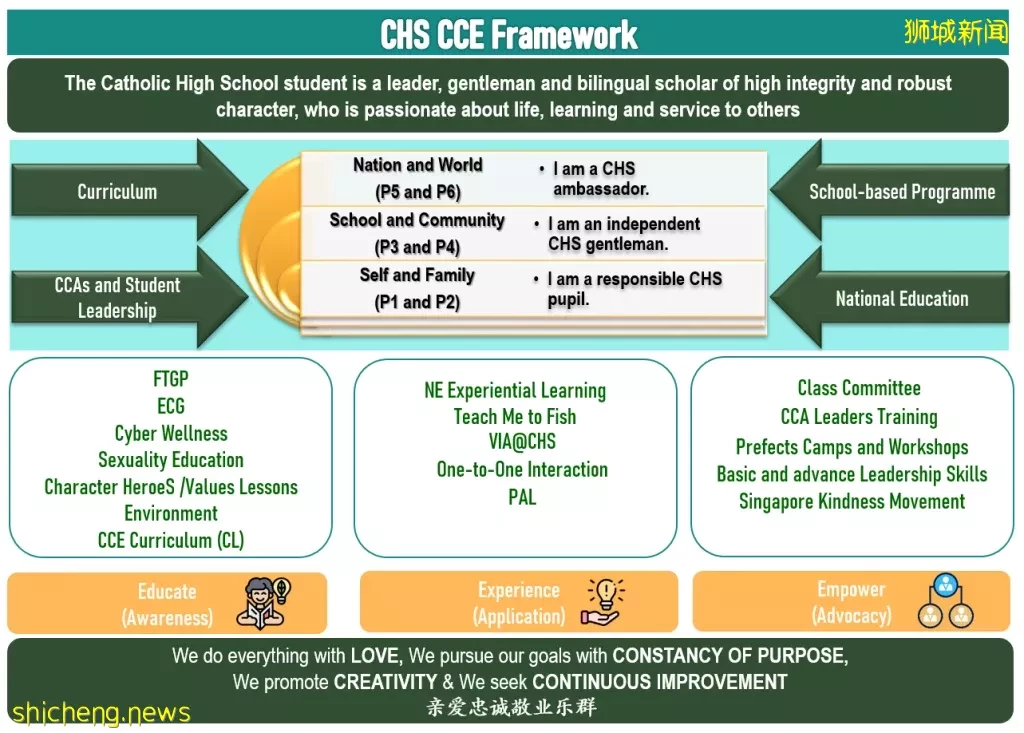 CHS CCE Framework

狮城新闻

The Catholic High School student is a leader, gentleman and bilingual scholar of high integrity and robust character, who is passionate about life, learning and service to others

Curriculum

CCAs and Student Leadership

Nation and World (P5 and P6)
• I am a CHS ambassador.

School and Community (P3 and P4)
• I am an independent CHS gentleman.

Self and Family (P1 and P2)
• I am a responsible CHS pupil.

School-based Programme

National Education

FTGP
ECG
Cyber Wellness
Sexuality Education
Character HeroeS /Values Lessons
Environment
CCE Curriculum (CL)

NE Experiential Learning
Teach Me to Fish
VIA@CHS
One-to-One Interaction
PAL

Class Committee
CCA Leaders Training
Prefects Camps and Workshops
Basic and advance Leadership Skills
Singapore Kindness Movement

Educate (Awareness)

Experience (Application)

Empower (Advocacy)

We do everything with LOVE, We pursue our goals with CONSTANCY OF PURPOSE, We promote CREATIVITY & We seek CONTINUOUS IMPROVEMENT
亲爱忠诚敬业乐群

shicheng.news